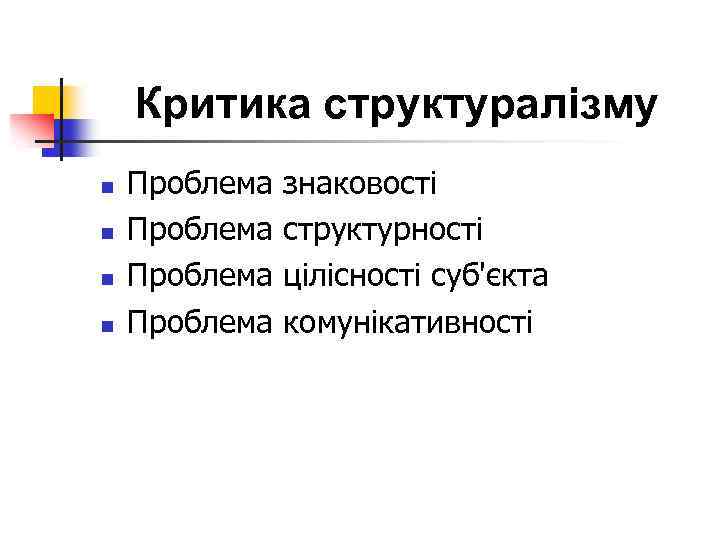 Критика структуралізму

- Проблема знаковості
- Проблема структурності
- Проблема цілісності суб'єкта
- Проблема комунікативності